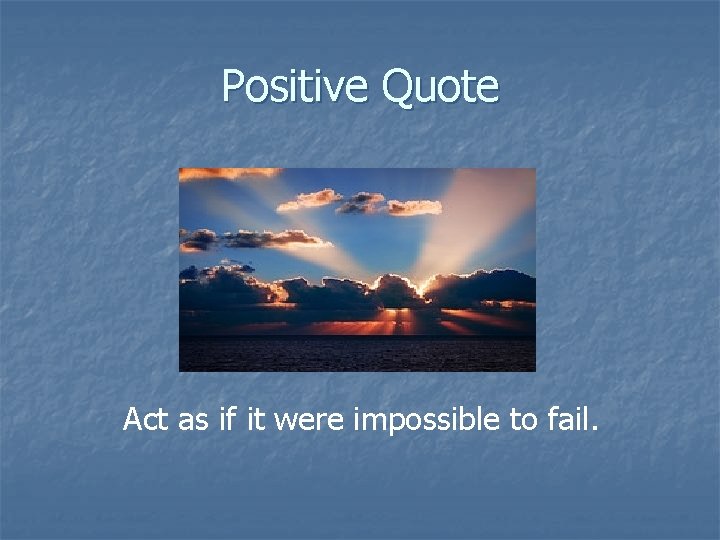 Positive Quote

Act as if it were impossible to fail.